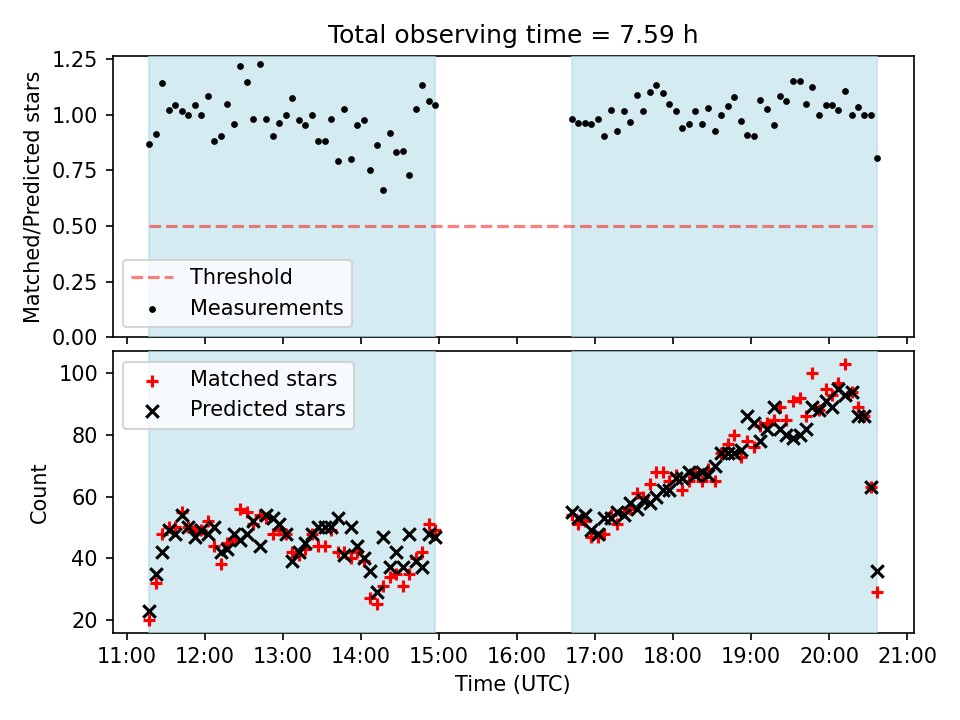 Total observing time = 7.59 h

Matched/Predicted stars

1.25
1.00
0.75
0.50
0.25
0.00

Threshold
Measurements

Count

100
80
60
40
20

Matched stars
Predicted stars

11:00 12:00 13:00 14:00 15:00 16:00 17:00 18:00 19:00 20:00 21:00

Time (UTC)